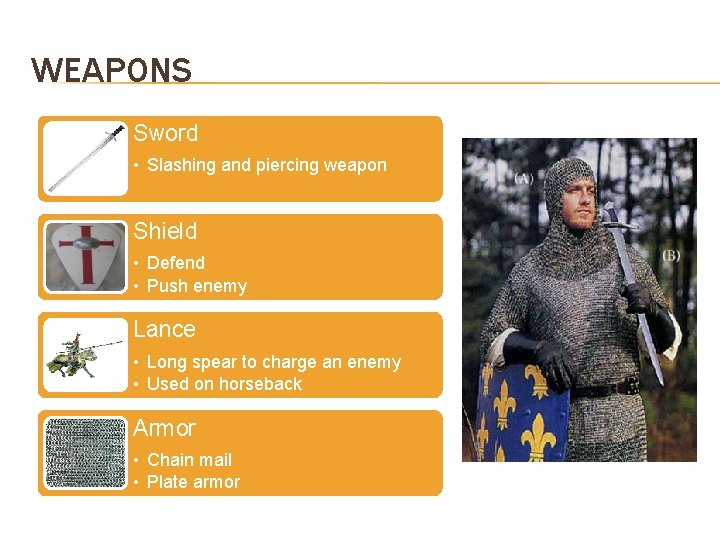 WEAPONS

Sword
• Slashing and piercing weapon

Shield
• Defend
• Push enemy

Lance
• Long spear to charge an enemy
• Used on horseback

Armor
• Chain mail
• Plate armor

(A)

(B)